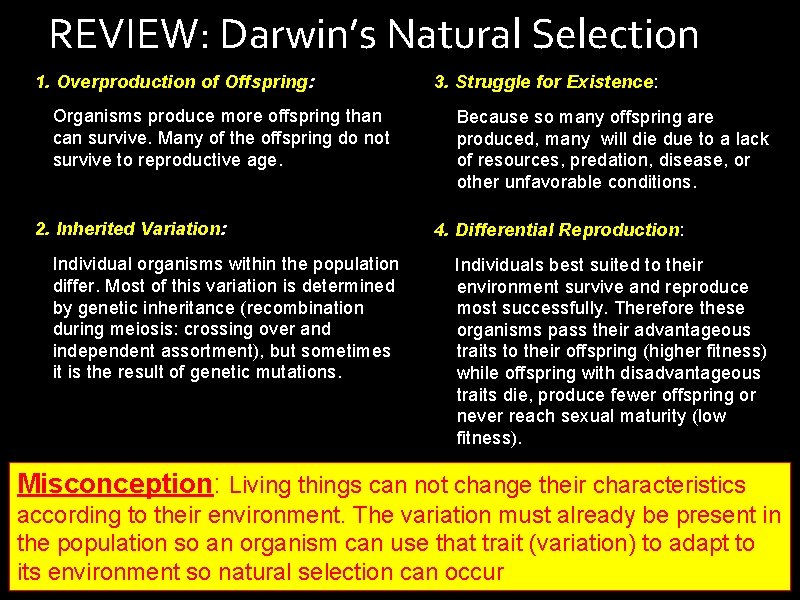 REVIEW: Darwin's Natural Selection

1. Overproduction of Offspring:

Organisms produce more offspring than can survive. Many of the offspring do not survive to reproductive age.

2. Inherited Variation:

Individual organisms within the population differ. Most of this variation is determined by genetic inheritance (recombination during meiosis: crossing over and independent assortment), but sometimes it is the result of genetic mutations.

3. Struggle for Existence:

Because so many offspring are produced, many will die due to a lack of resources, predation, disease, or other unfavorable conditions.

4. Differential Reproduction:

Individuals best suited to their environment survive and reproduce most successfully. Therefore these organisms pass their advantageous traits to their offspring (higher fitness) while offspring with disadvantageous traits die, produce fewer offspring or never reach sexual maturity (low fitness).

Misconception: Living things can not change their characteristics according to their environment. The variation must already be present in the population so an organism can use that trait (variation) to adapt to its environment so natural selection can occur